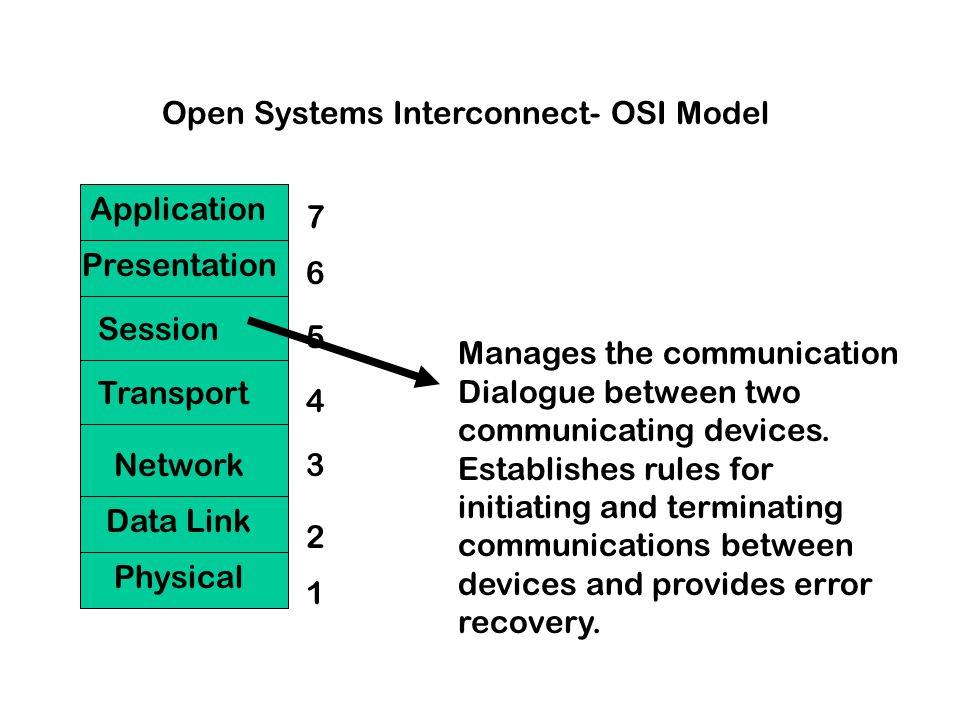 Open Systems Interconnect- OSI Model

Application 7
Presentation 6
Session 5
Transport 4
Network 3
Data Link 2
Physical 1

Manages the communication Dialogue between two communicating devices. Establishes rules for initiating and terminating communications between devices and provides error recovery.